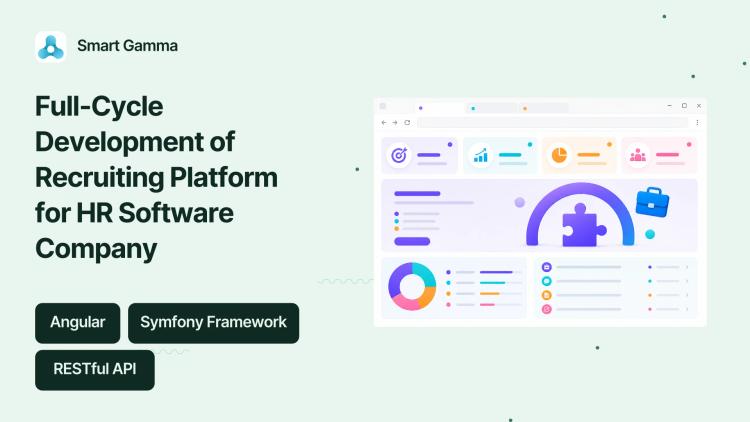 Smart Gamma

Full-Cycle Development of Recruiting Platform for HR Software Company

Angular

Symfony Framework

RESTful API